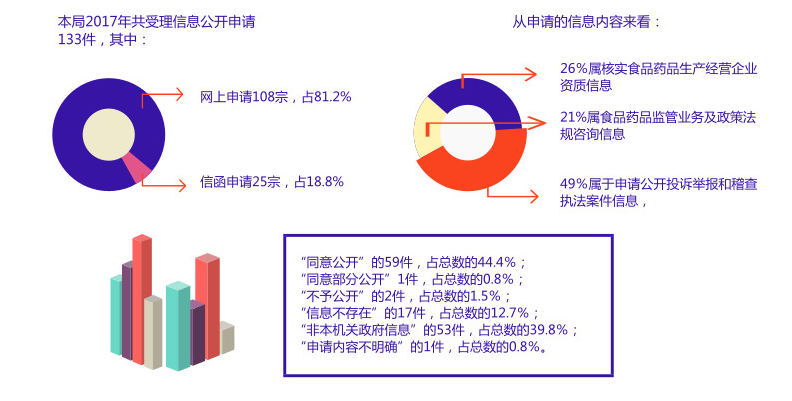 本局2017年共受理信息公开申请133件，其中：

网上申请108宗，占81.2%

信函申请25宗，占18.8%

从申请的信息内容来看：

26%属核实食品药品生产经营企业资质信息

21%属食品药品监管业务及政策法规咨询信息

49%属于申请公开投诉举报和稽查执法案件信息，

“同意公开”的59件，占总数的44.4%；
“同意部分公开”1件，占总数的0.8%；
“不予公开”的2件，占总数的1.5%；
“信息不存在”的17件，占总数的12.7%；
“非本机关政府信息”的53件，占总数的39.8%；
“申请内容不明确”的1件，占总数的0.8%。